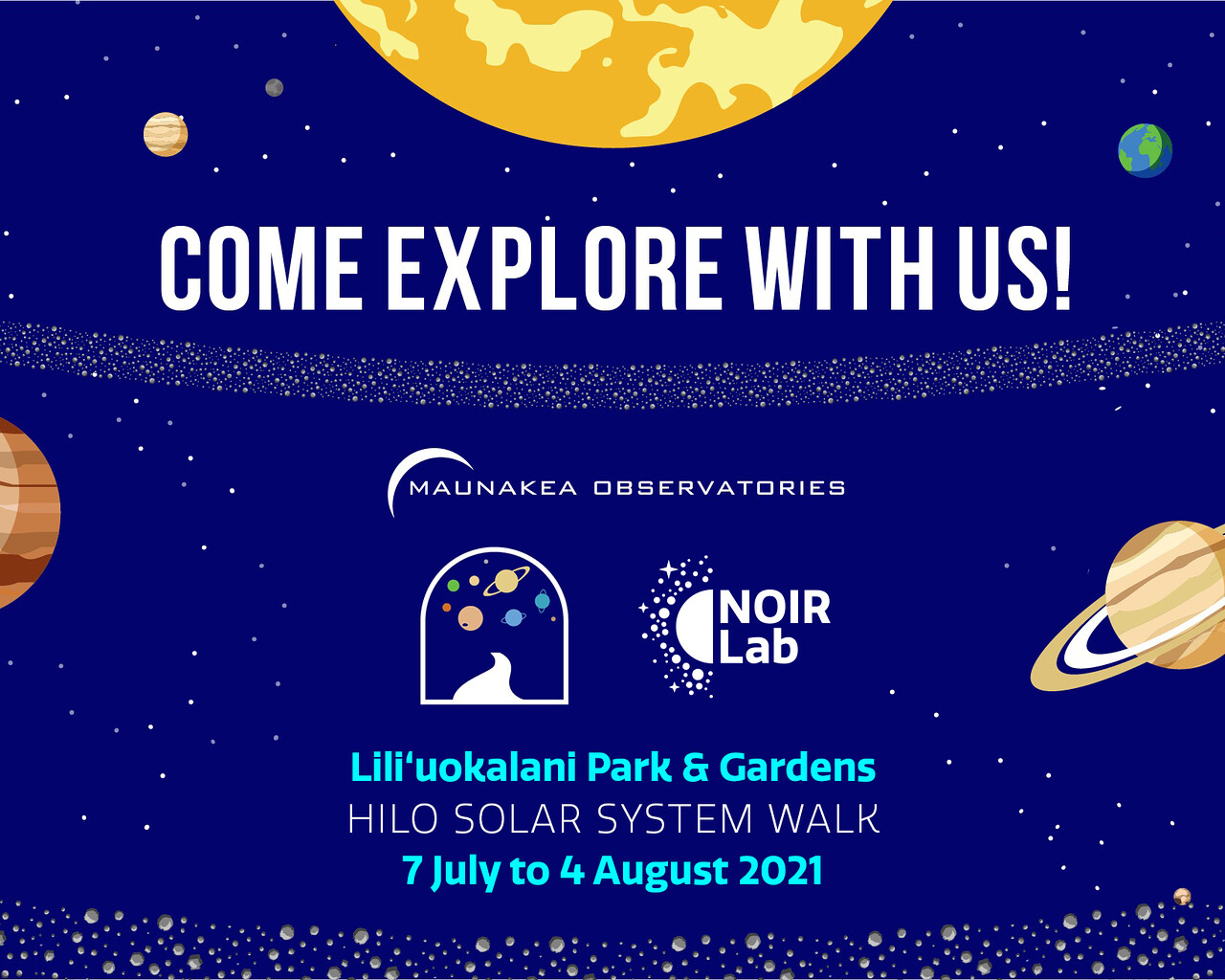 COME EXPLORE WITH US!

MAUNAKEA OBSERVATORIES

NOIR Lab

Lili‘uokalani Park & Gardens
HILO SOLAR SYSTEM WALK
7 July to 4 August 2021